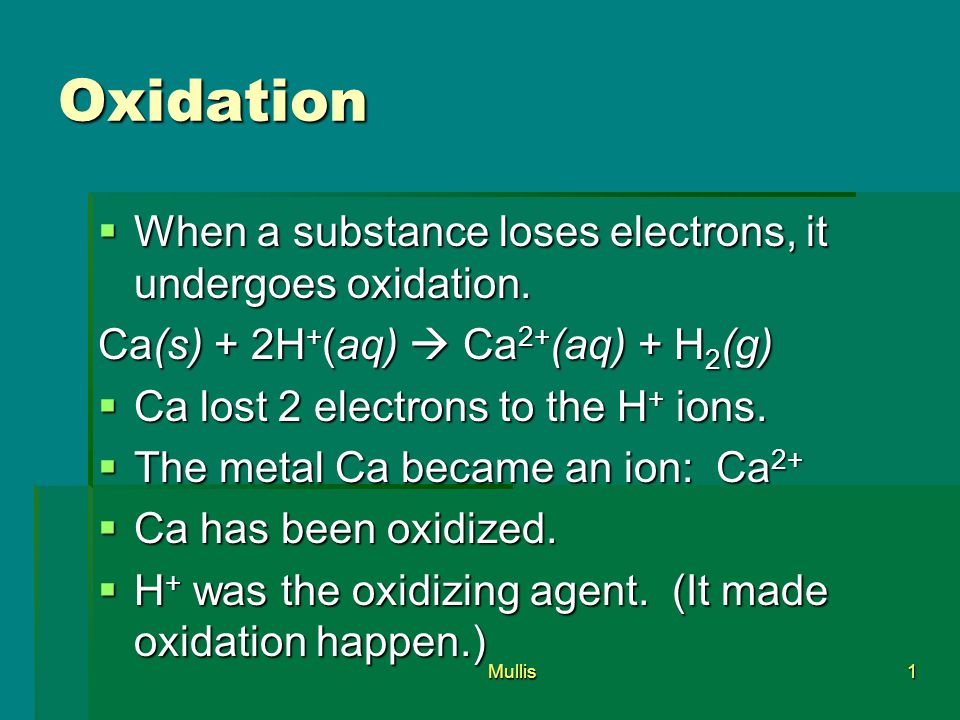 Oxidation

▪ When a substance loses electrons, it undergoes oxidation.

$Ca(s) + 2H^+(aq) \rightarrow Ca^{2+}(aq) + H_2(g)$

▪ Ca lost 2 electrons to the $H^+$ ions.

▪ The metal Ca became an ion: $Ca^{2+}$

▪ Ca has been oxidized.

▪ $H^+$ was the oxidizing agent. (It made oxidation happen.)

Mullis

1